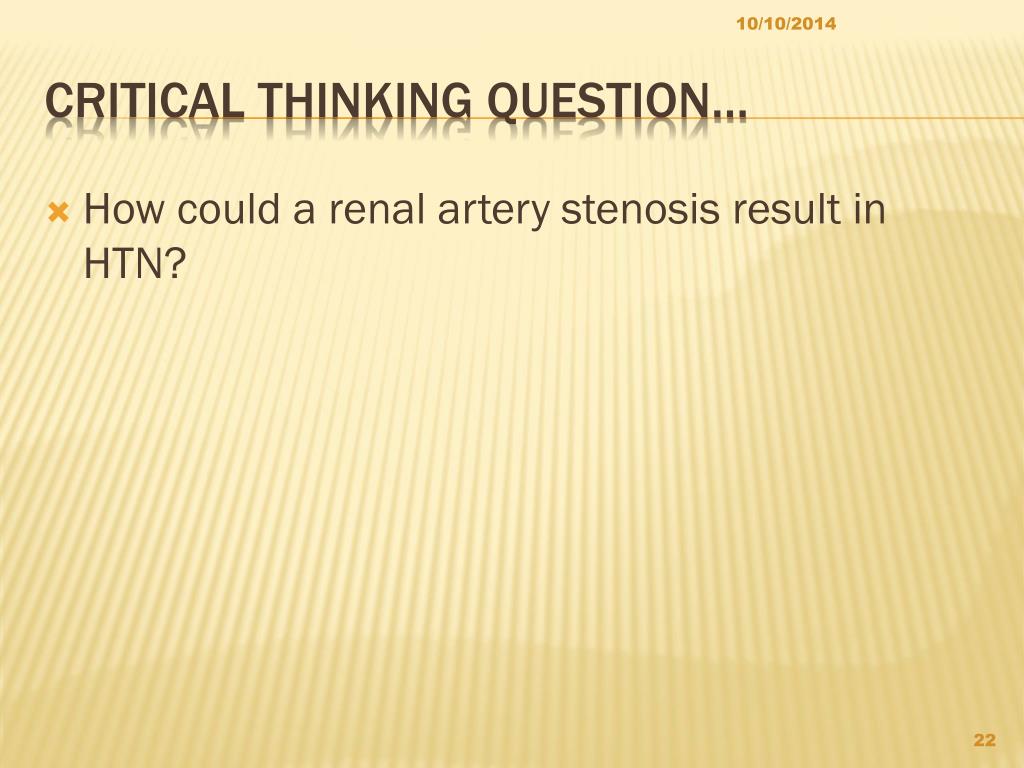 10/10/2014

CRITICAL THINKING QUESTION…

How could a renal artery stenosis result in HTN?

22